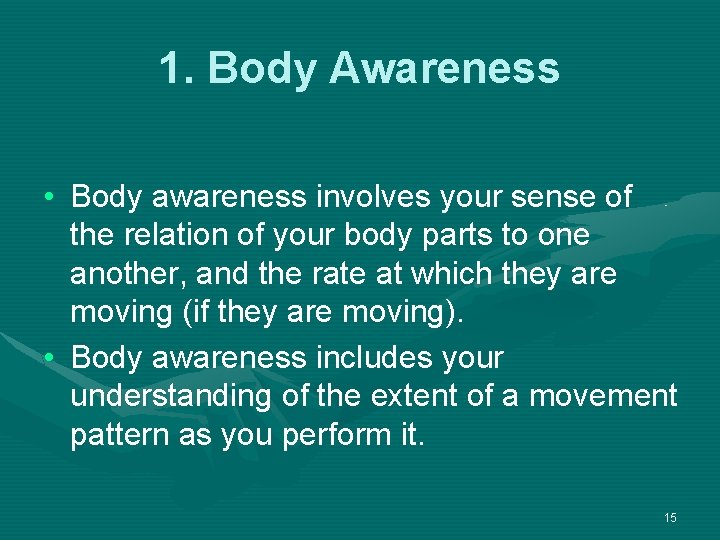 1. Body Awareness

• Body awareness involves your sense of the relation of your body parts to one another, and the rate at which they are moving (if they are moving).

• Body awareness includes your understanding of the extent of a movement pattern as you perform it.

15